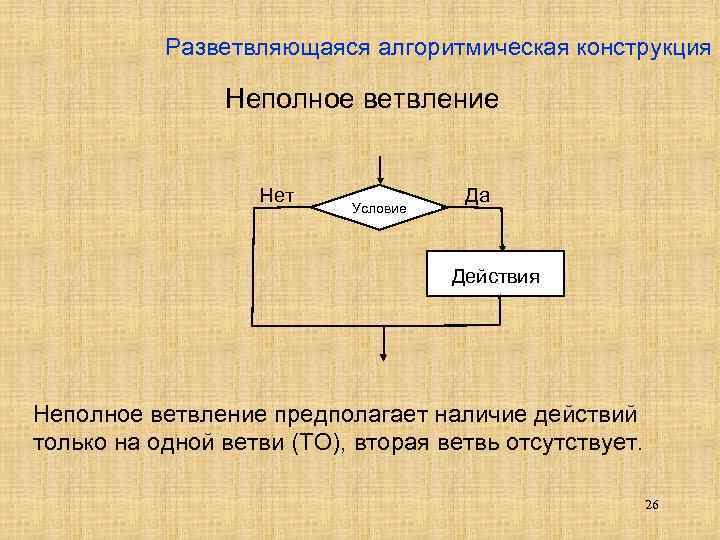 Разветвляющаяся алгоритмическая конструкция

Неполное ветвление

Нет

Условие

Да

Действия

Неполное ветвление предполагает наличие действий только на одной ветви (ТО), вторая ветвь отсутствует.

26